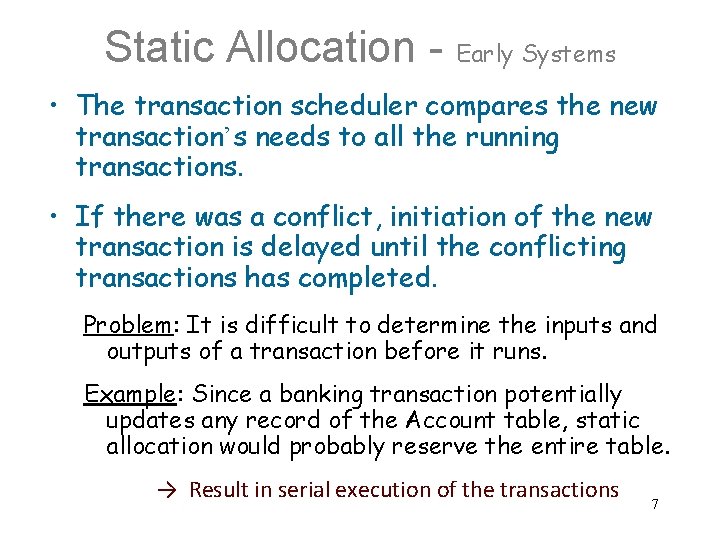 Static Allocation - Early Systems

• The transaction scheduler compares the new transaction's needs to all the running transactions.

• If there was a conflict, initiation of the new transaction is delayed until the conflicting transactions has completed.

Problem: It is difficult to determine the inputs and outputs of a transaction before it runs.

Example: Since a banking transaction potentially updates any record of the Account table, static allocation would probably reserve the entire table.

→ Result in serial execution of the transactions

7